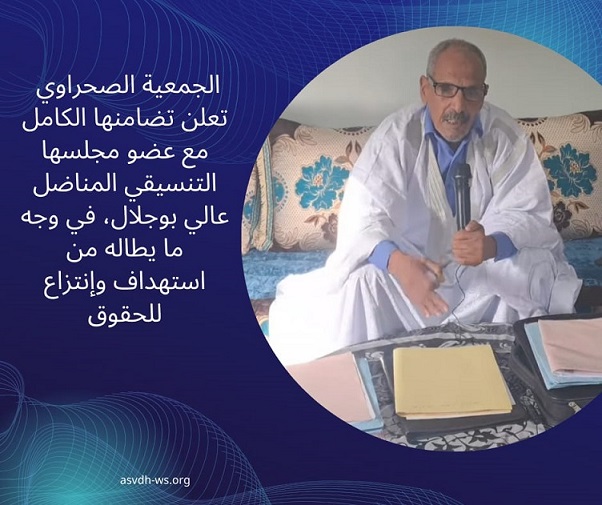 الجمعية الصحراوي تعلن تضامنها الكامل مع عضو مجلسها التنسيقي المناضل عالي بوجلال، في وجه ما يطاله من استهداف وإنتزاع للحقوق

asvdh-ws.org